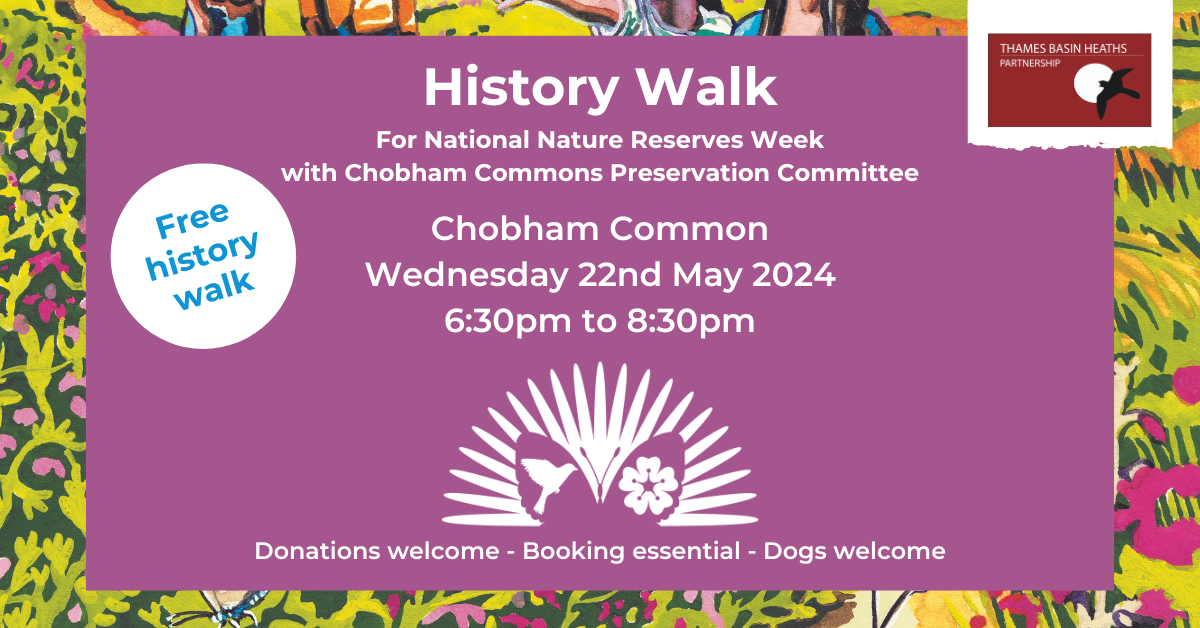 THAMES BASIN HEATHS
PARTNERSHIP

History Walk

For National Nature Reserves Week
with Chobham Commons Preservation Committee

Free history walk

Chobham Common
Wednesday 22nd May 2024
6:30pm to 8:30pm

Donations welcome - Booking essential - Dogs welcome